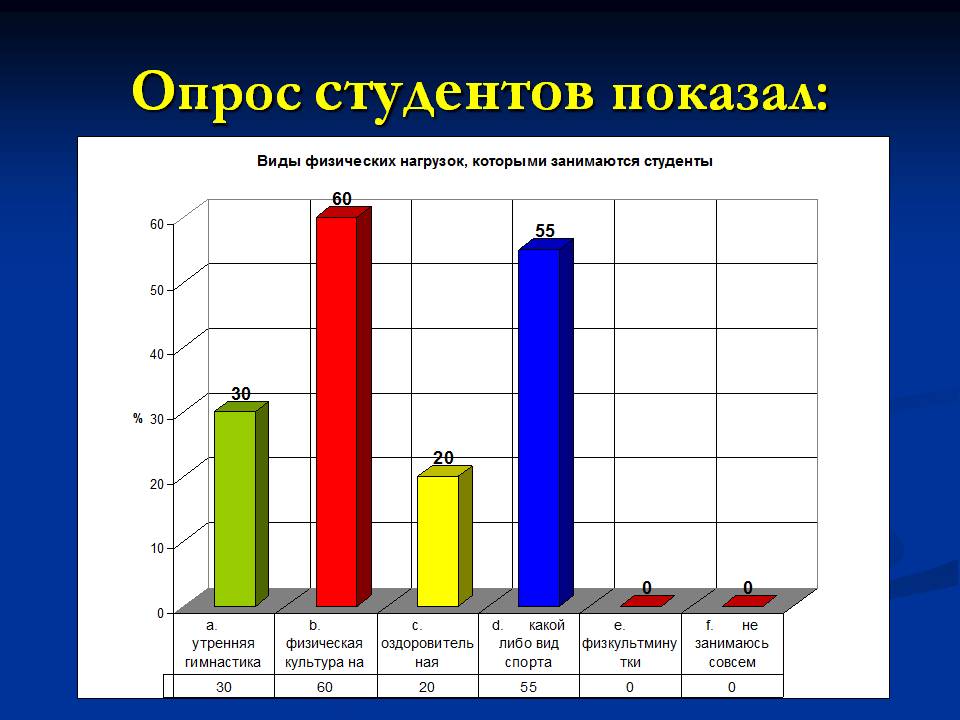 Опрос студентов показал:

Виды физических нагрузок, которыми занимаются студенты

%

60
50
40
30
20
10
0

30
60
20
55
0
0

| a. утренняя гимнастика | b. физическая культура на | c. оздоровительная | d. какой либо вид спорта | e. физкультминутки | f. не занимаюсь совсем |
|---|---|---|---|---|---|
| 30 | 60 | 20 | 55 | 0 | 0 |